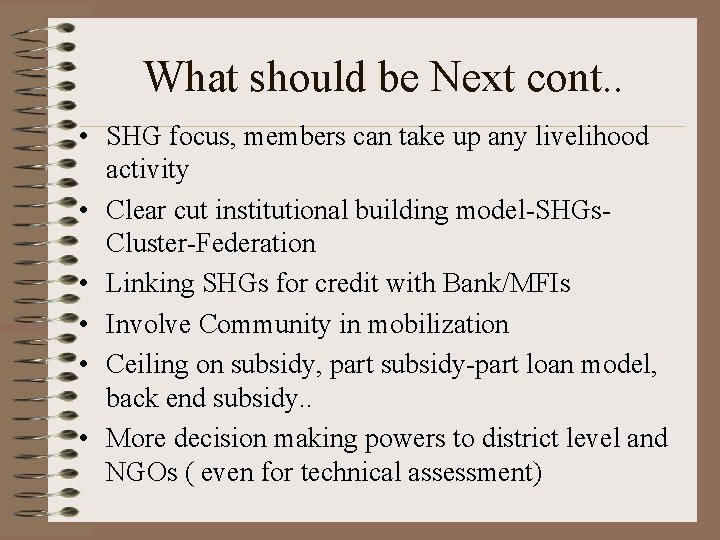 What should be Next cont..

• SHG focus, members can take up any livelihood activity
• Clear cut institutional building model-SHGs-Cluster-Federation
• Linking SHGs for credit with Bank/MFIs
• Involve Community in mobilization
• Ceiling on subsidy, part subsidy-part loan model, back end subsidy..
• More decision making powers to district level and NGOs ( even for technical assessment)